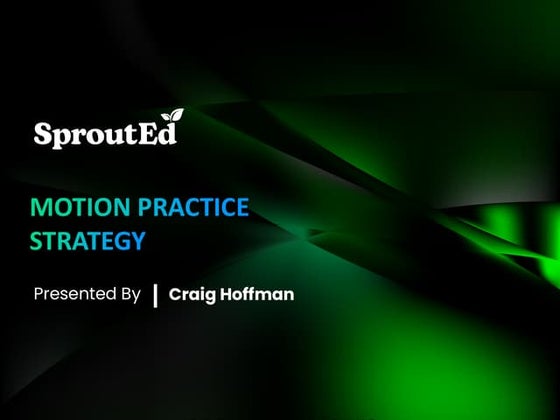 SproutEd

MOTION PRACTICE STRATEGY

Presented By | Craig Hoffman